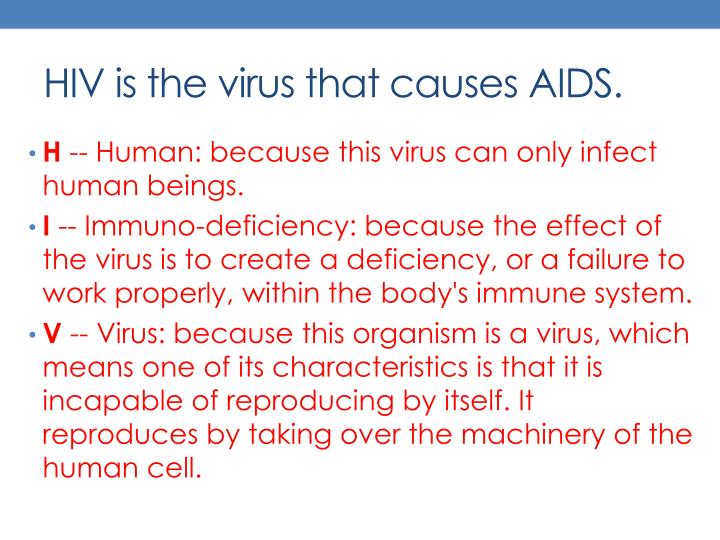 HIV is the virus that causes AIDS.

• H -- Human: because this virus can only infect human beings.
• I -- Immuno-deficiency: because the effect of the virus is to create a deficiency, or a failure to work properly, within the body's immune system.
• V -- Virus: because this organism is a virus, which means one of its characteristics is that it is incapable of reproducing by itself. It reproduces by taking over the machinery of the human cell.